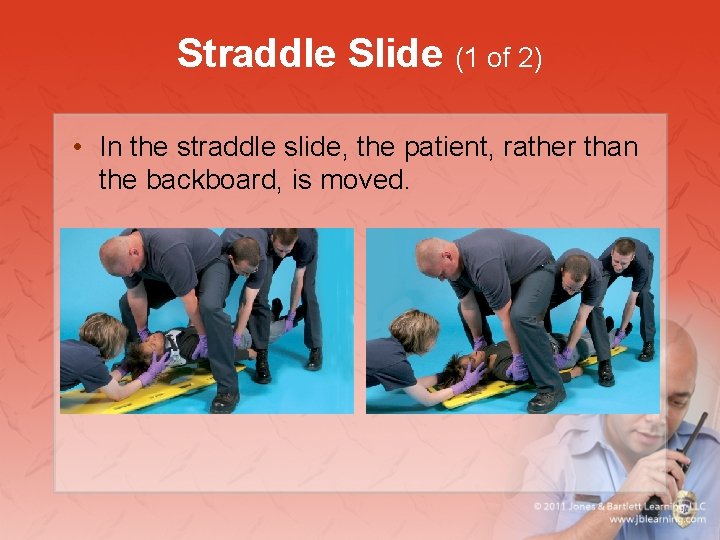 Straddle Slide (1 of 2)

• In the straddle slide, the patient, rather than the backboard, is moved.

© 2011 Jones & Bartlett Learning, LLC
www.jblearning.com